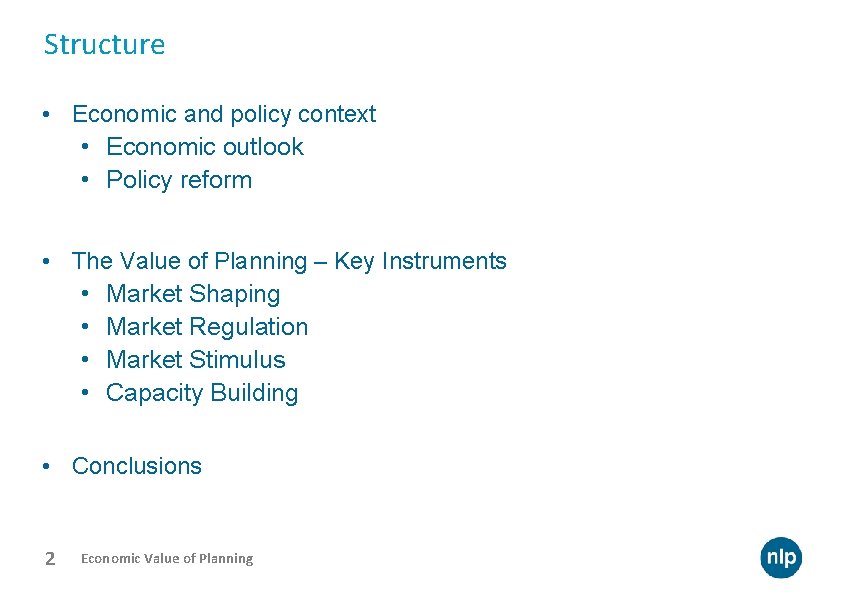 Structure

• Economic and policy context
  • Economic outlook
  • Policy reform

• The Value of Planning – Key Instruments
  • Market Shaping
  • Market Regulation
  • Market Stimulus
  • Capacity Building

• Conclusions

2 Economic Value of Planning

nlp